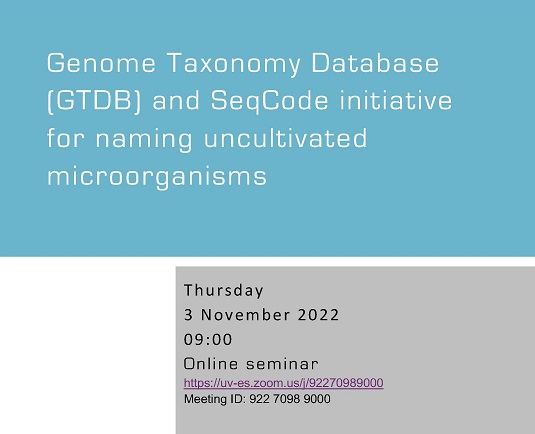 Genome Taxonomy Database (GTDB) and SeqCode initiative for naming uncultivated microorganisms

Thursday
3 November 2022
09:00
Online seminar
https://uv-es.zoom.us/j/92270989000
Meeting ID: 922 7098 9000